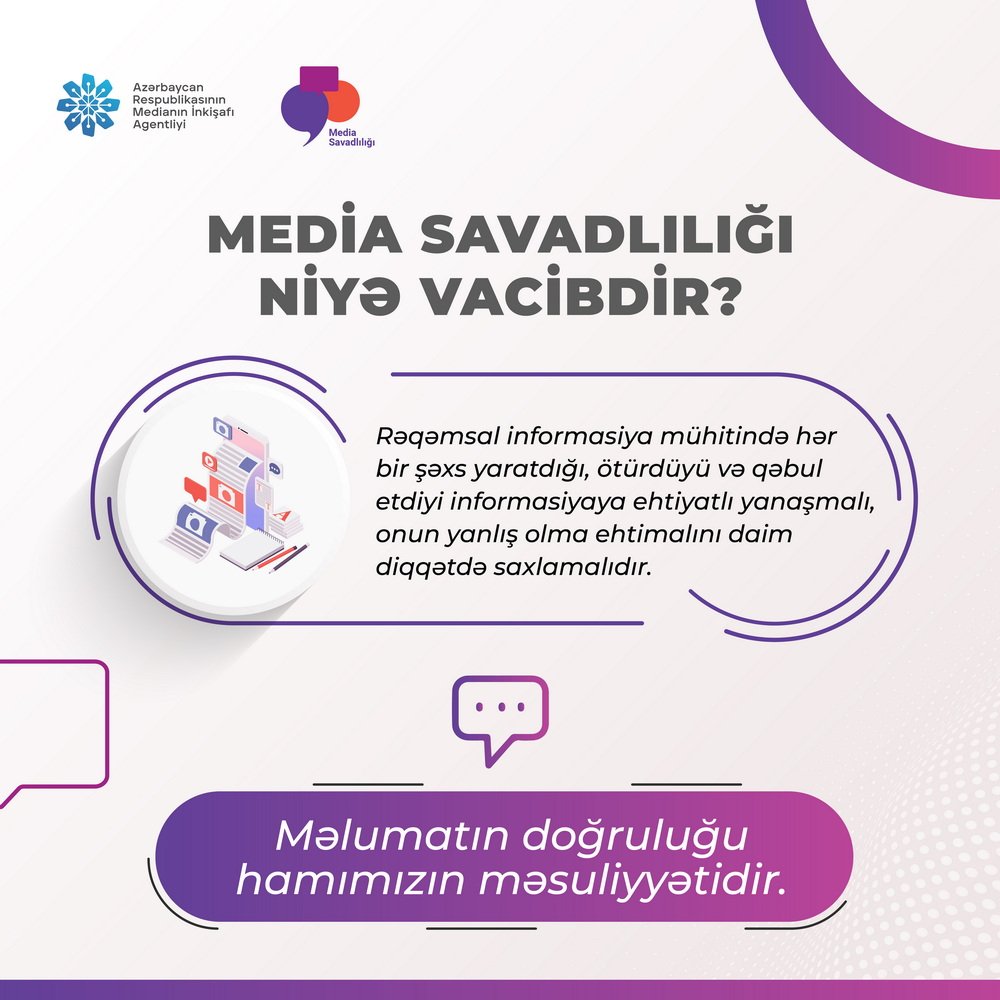 Azərbaycan Respublikasının Medianın İnkişafı Agentliyi

Media Savadlılığı

MEDİA SAVADLILIĞI NİYƏ VACİBDİR?

Rəqəmsal informasiya mühitində hər bir şəxs yaratdığı, ötürdüyü və qəbul etdiyi informasiyaya ehtiyatlı yanaşmalı, onun yanlış olma ehtimalını daim diqqətdə saxlamalıdır.

Məlumatın doğruluğu hamımızın məsuliyyətidir.